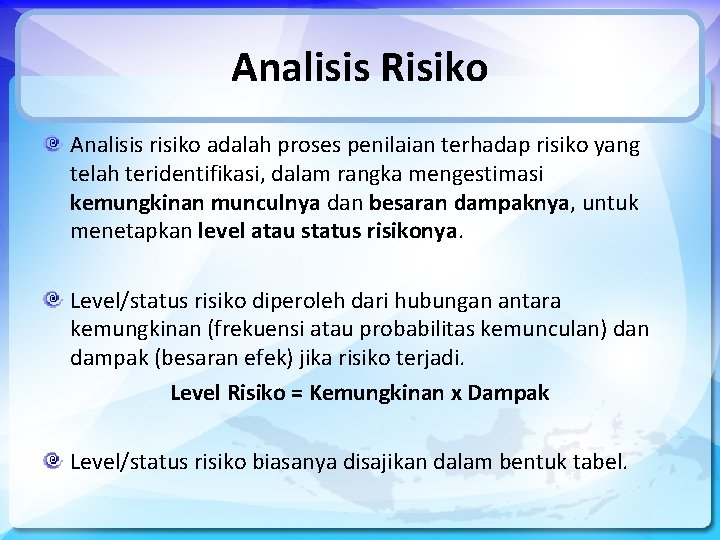 Analisis Risiko

Analisis risiko adalah proses penilaian terhadap risiko yang telah teridentifikasi, dalam rangka mengestimasi kemungkinan munculnya dan besaran dampaknya, untuk menetapkan level atau status risikonya.

Level/status risiko diperoleh dari hubungan antara kemungkinan (frekuensi atau probabilitas kemunculan) dan dampak (besaran efek) jika risiko terjadi.

Level Risiko = Kemungkinan x Dampak

Level/status risiko biasanya disajikan dalam bentuk tabel.